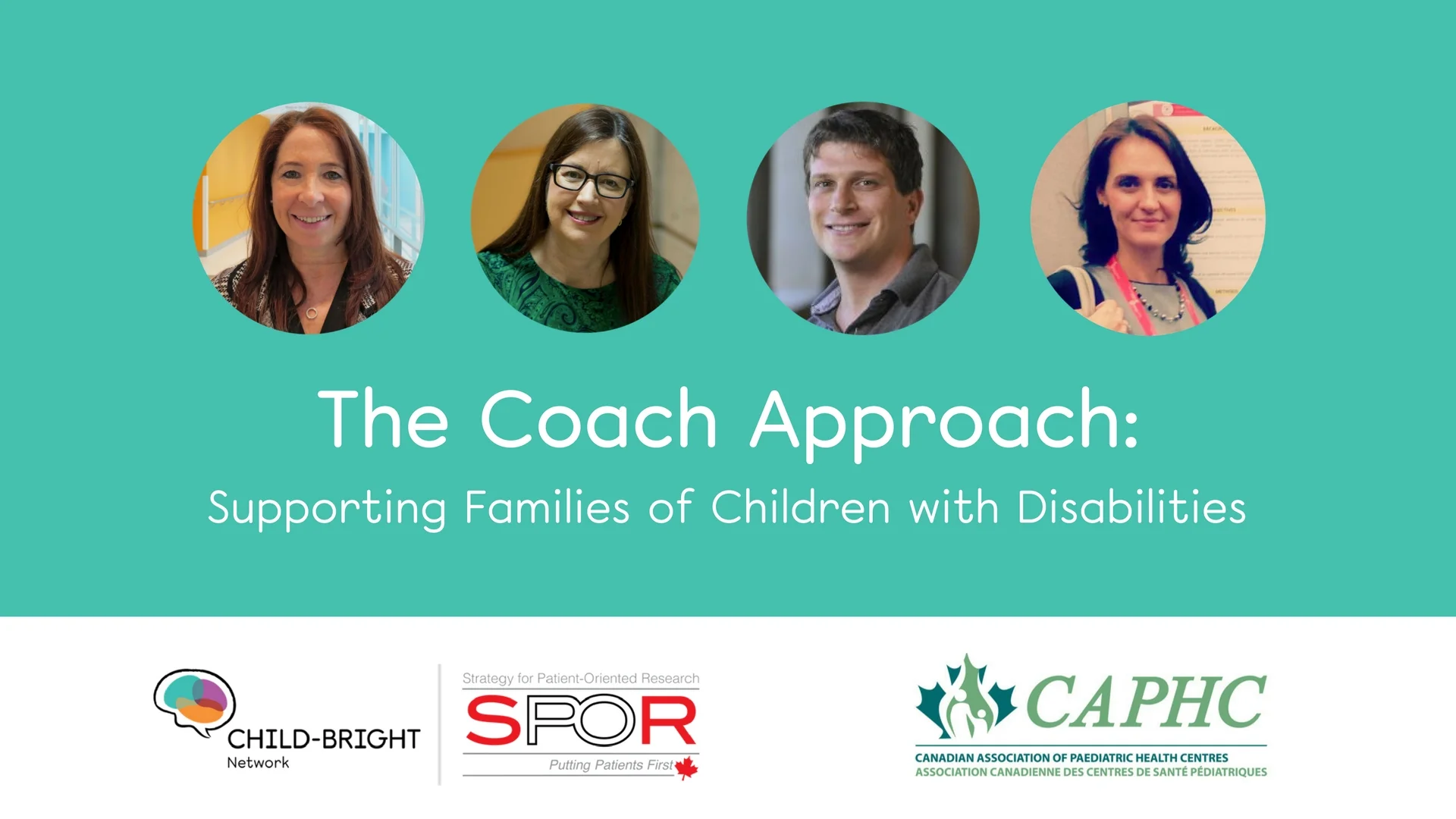 The Coach Approach:

Supporting Families of Children with Disabilities

CHILD-BRIGHT Network

Strategy for Patient-Oriented Research

SPOR

Putting Patients First

CAPHC

CANADIAN ASSOCIATION OF PAEDIATRIC HEALTH CENTRES
ASSOCIATION CANADIENNE DES CENTRES DE SANTÉ PÉDIATRIQUES